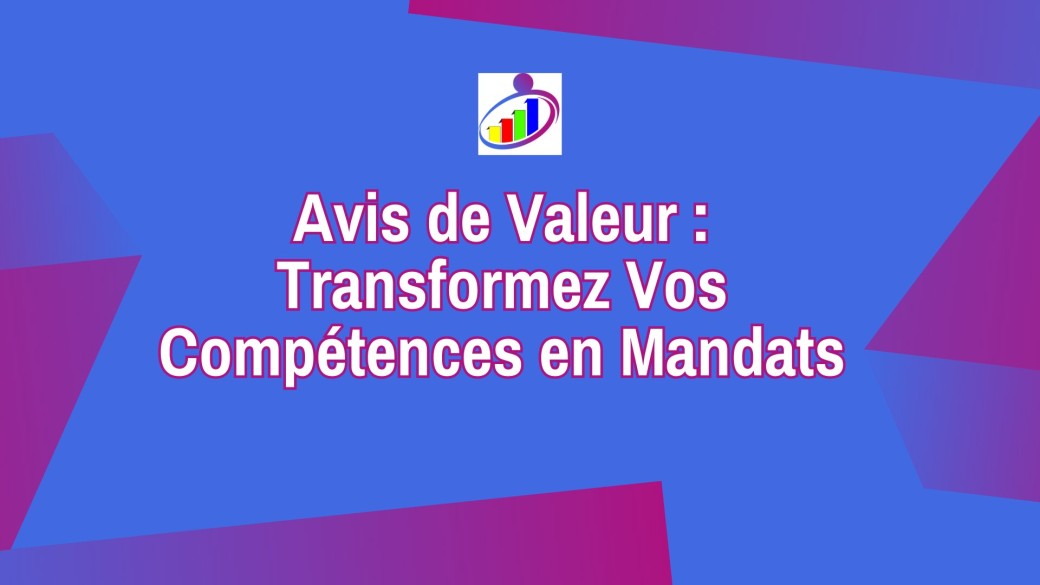 Avis de Valeur : Transformez Vos Compétences en Mandats